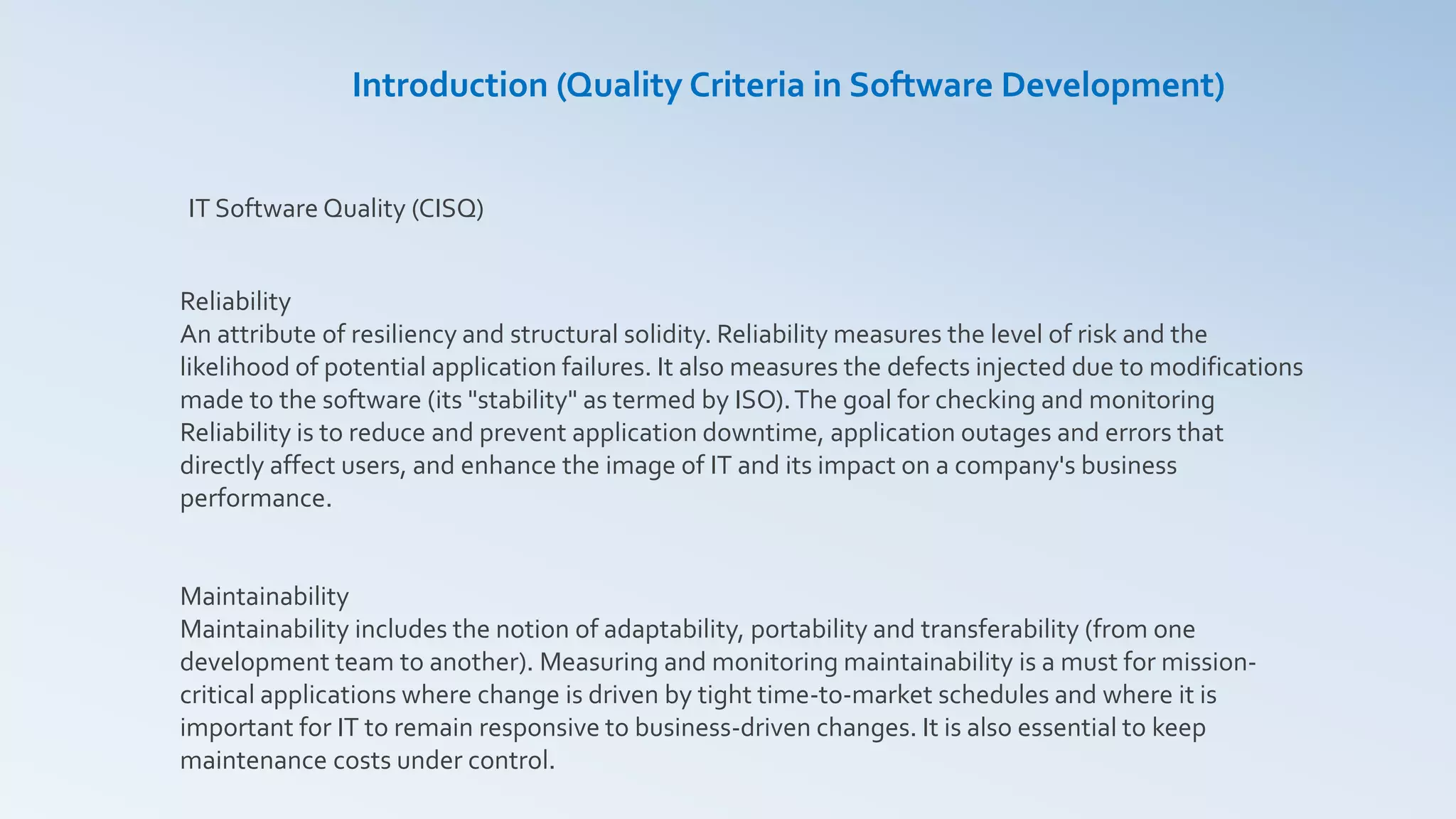 Introduction (Quality Criteria in Software Development)

IT Software Quality (CISQ)

Reliability
An attribute of resiliency and structural solidity. Reliability measures the level of risk and the likelihood of potential application failures. It also measures the defects injected due to modifications made to the software (its "stability" as termed by ISO). The goal for checking and monitoring Reliability is to reduce and prevent application downtime, application outages and errors that directly affect users, and enhance the image of IT and its impact on a company's business performance.

Maintainability
Maintainability includes the notion of adaptability, portability and transferability (from one development team to another). Measuring and monitoring maintainability is a must for mission-critical applications where change is driven by tight time-to-market schedules and where it is important for IT to remain responsive to business-driven changes. It is also essential to keep maintenance costs under control.